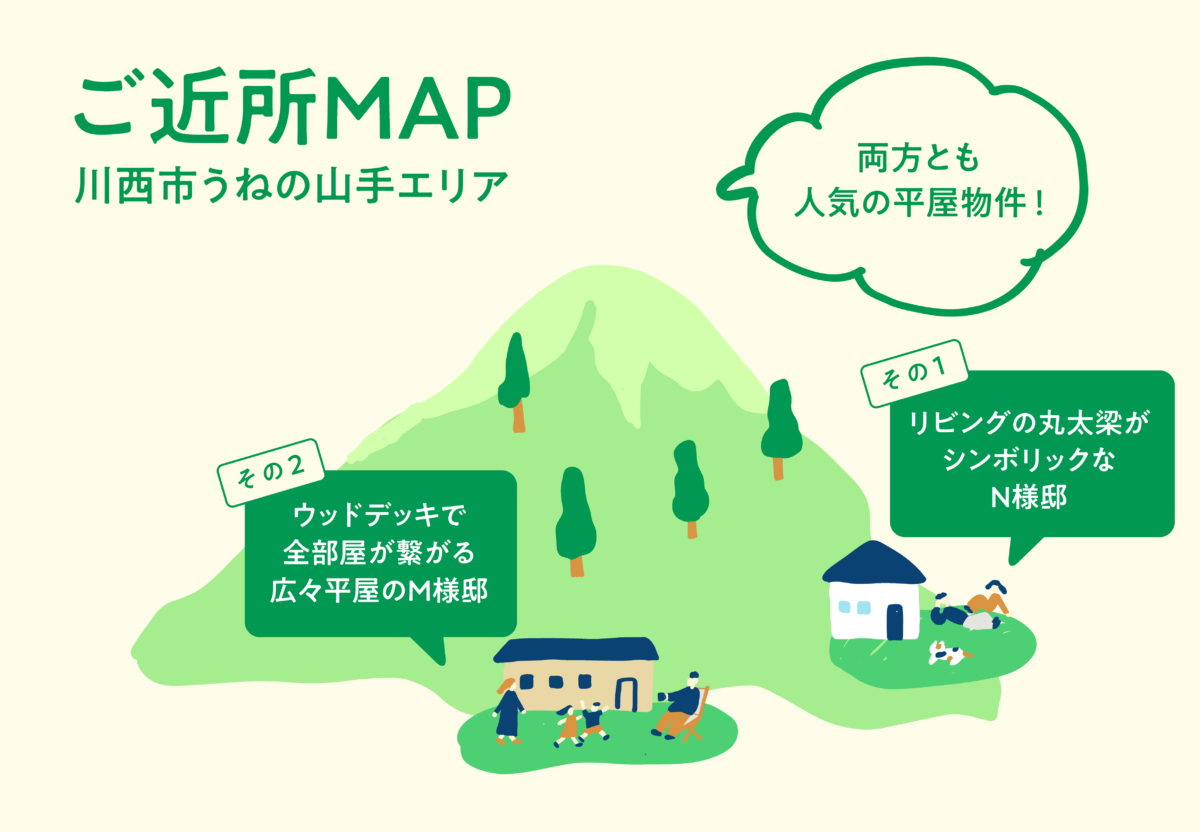 ご近所MAP
川西市うねの山手エリア

両方とも
人気の平屋物件！

その1
リビングの丸太梁が
シンボリックな
N様邸

その2
ウッドデッキで
全部屋が繋がる
広々平屋のM様邸